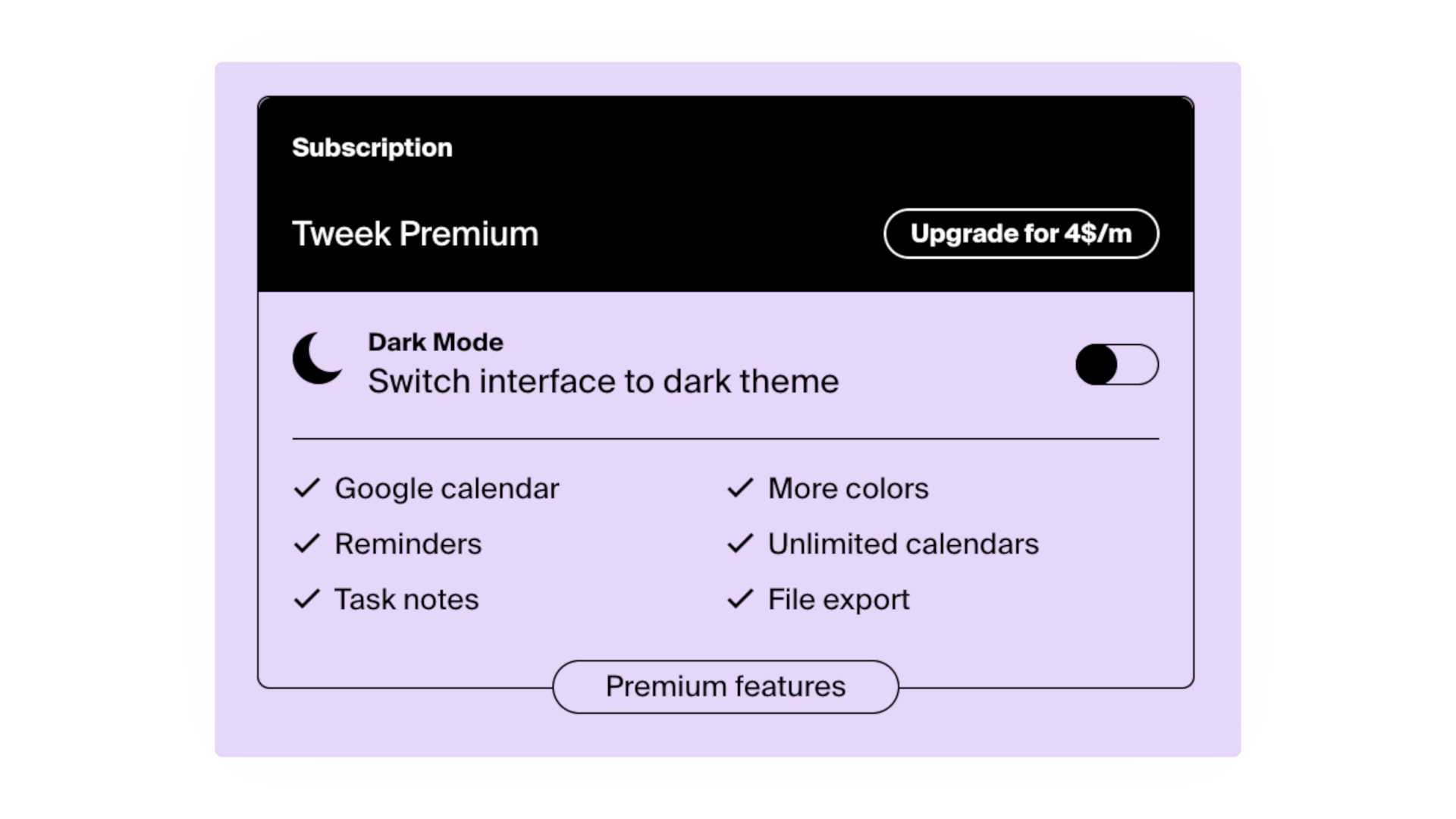 Subscription

Tweek Premium

Upgrade for 4$/m

Dark Mode
Switch interface to dark theme

✓ Google calendar
✓ Reminders
✓ Task notes

✓ More colors
✓ Unlimited calendars
✓ File export

Premium features